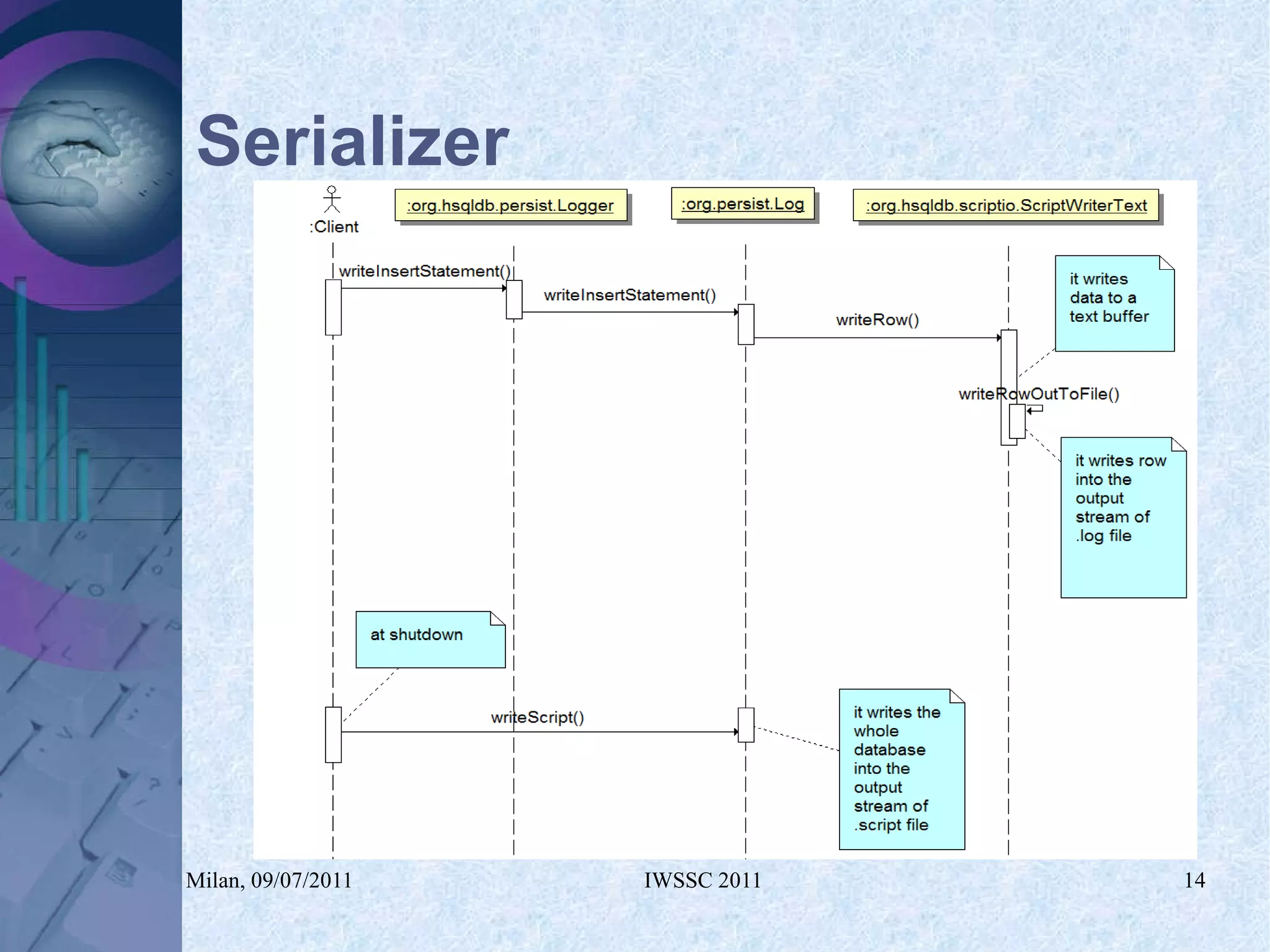 Serializer

:Client

:org.hsqldb.persist.Logger

:org.persist.Log

:org.hsqldb.scriptio.ScriptWriterText

writeInsertStatement()

writeInsertStatement()

writeRow()

it writes data to a text buffer

writeRowOutToFile()

it writes row into the output stream of .log file

at shutdown

writeScript()

it writes the whole database into the output stream of .script file

Milan, 09/07/2011

IWSSC 2011

14